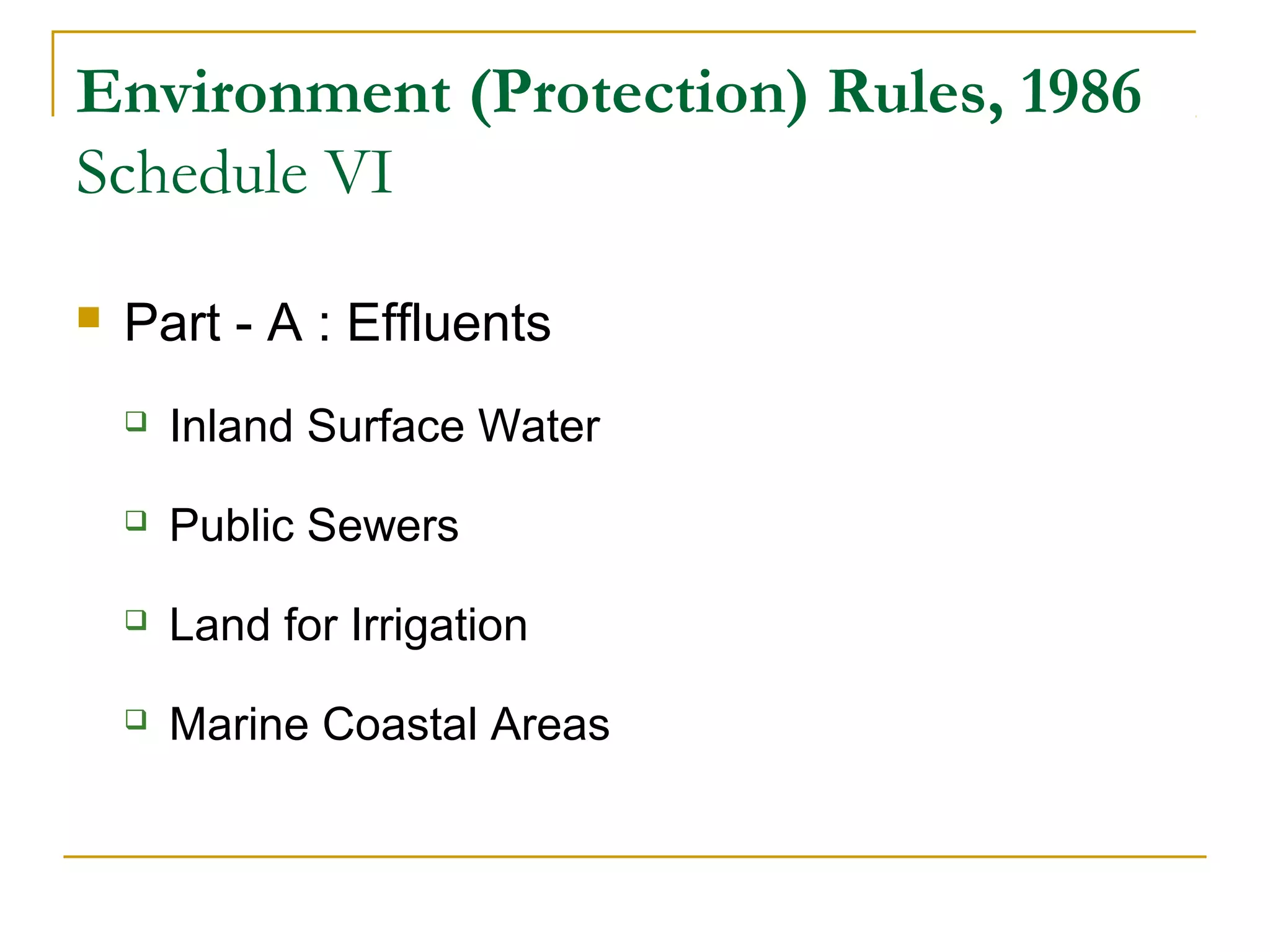 Environment (Protection) Rules, 1986
Schedule VI

Part - A : Effluents

Inland Surface Water

Public Sewers

Land for Irrigation

Marine Coastal Areas